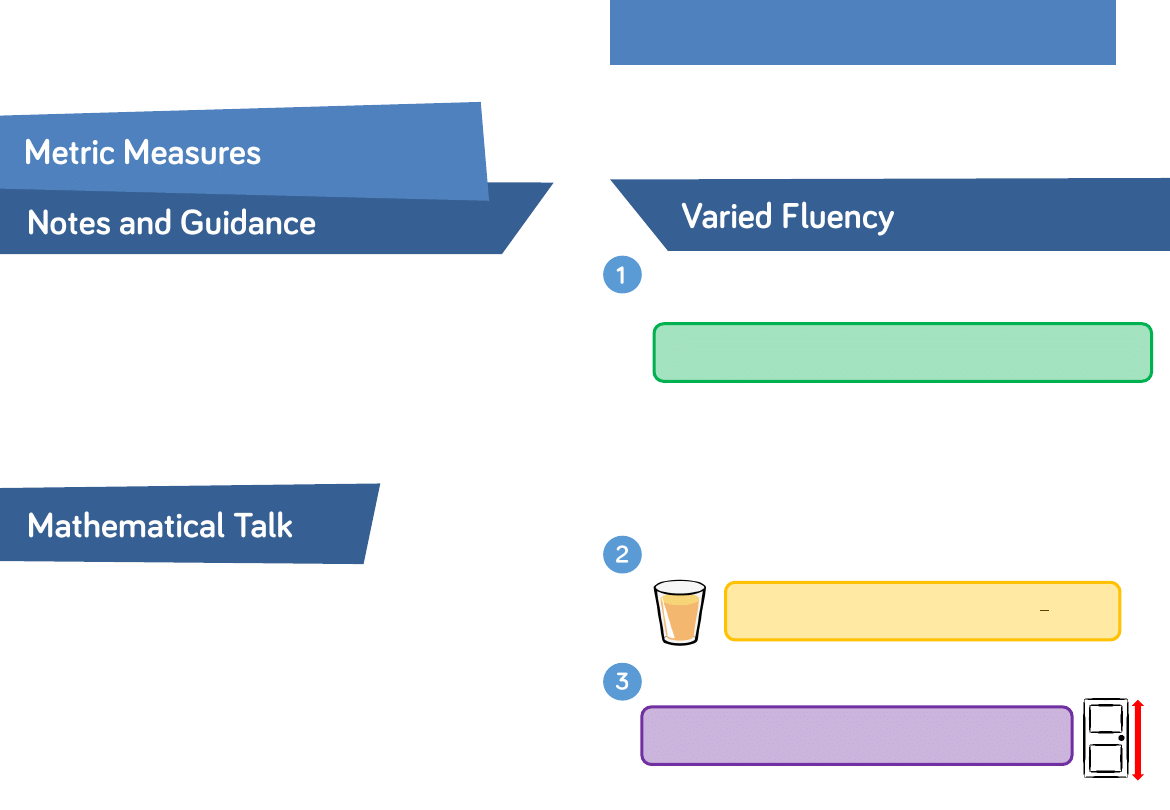 Metric Measures

Notes and Guidance

Mathematical Talk

Varied Fluency

1

2

3